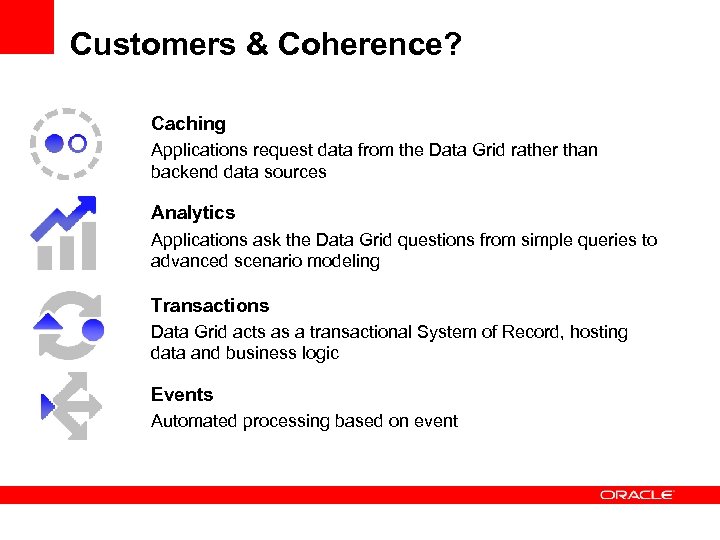 Customers & Coherence?

Caching
Applications request data from the Data Grid rather than backend data sources

Analytics
Applications ask the Data Grid questions from simple queries to advanced scenario modeling

Transactions
Data Grid acts as a transactional System of Record, hosting data and business logic

Events
Automated processing based on event

ORACLE